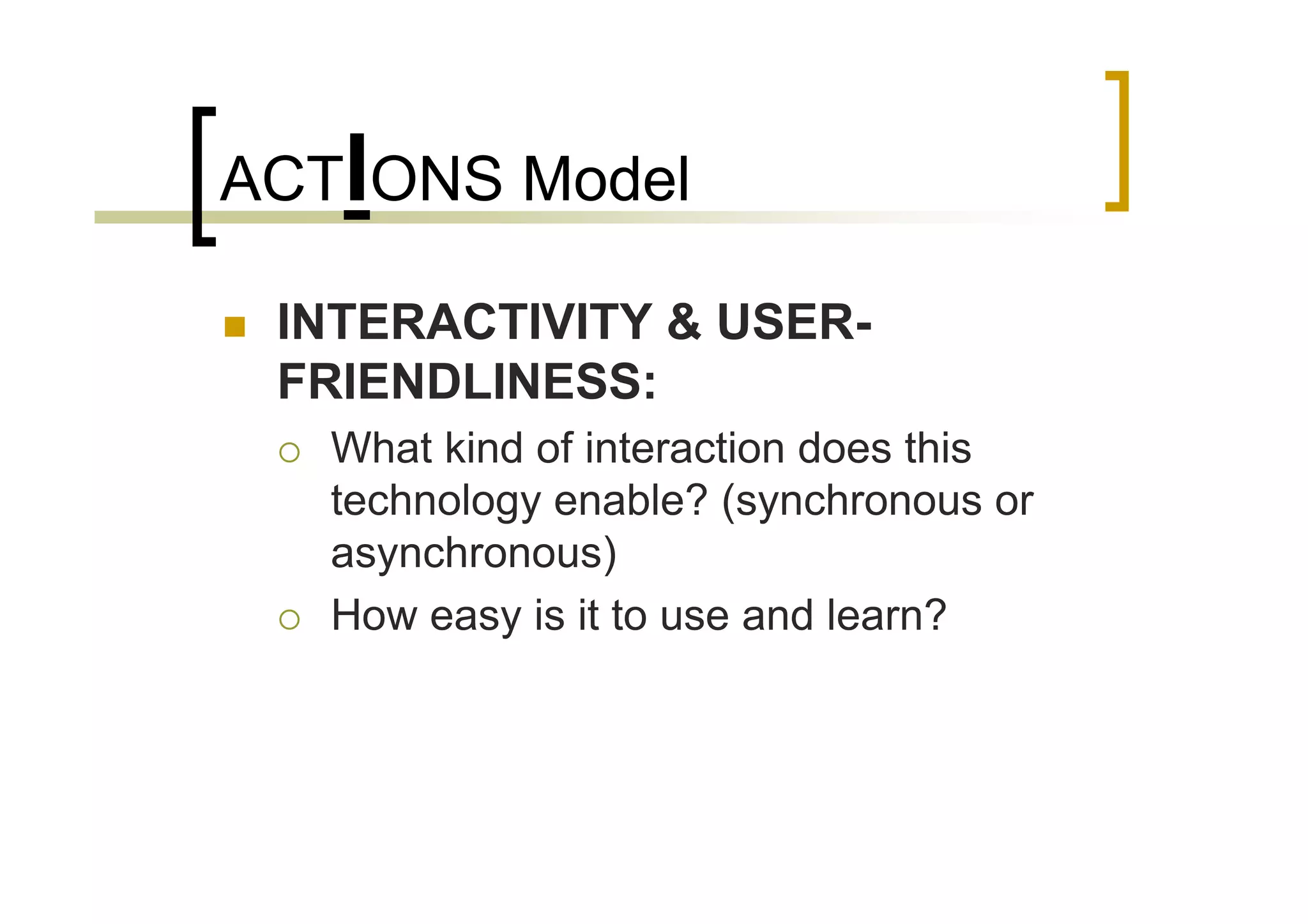 ACTIONS Model

INTERACTIVITY & USER-FRIENDLINESS:

What kind of interaction does this technology enable? (synchronous or asynchronous)

How easy is it to use and learn?